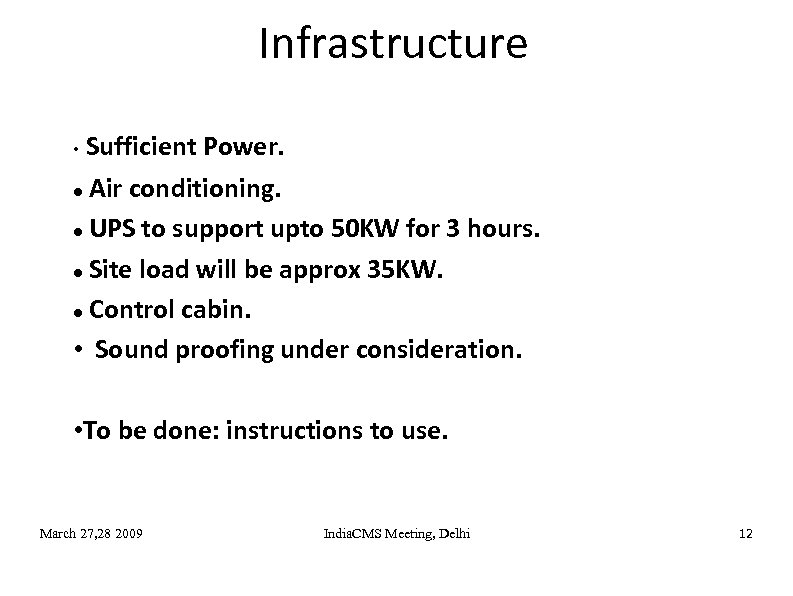 Infrastructure

• Sufficient Power.
• Air conditioning.
• UPS to support upto 50KW for 3 hours.
• Site load will be approx 35KW.
• Control cabin.
• Sound proofing under consideration.

•To be done: instructions to use.

March 27,28 2009

IndiaCMS Meeting, Delhi

12